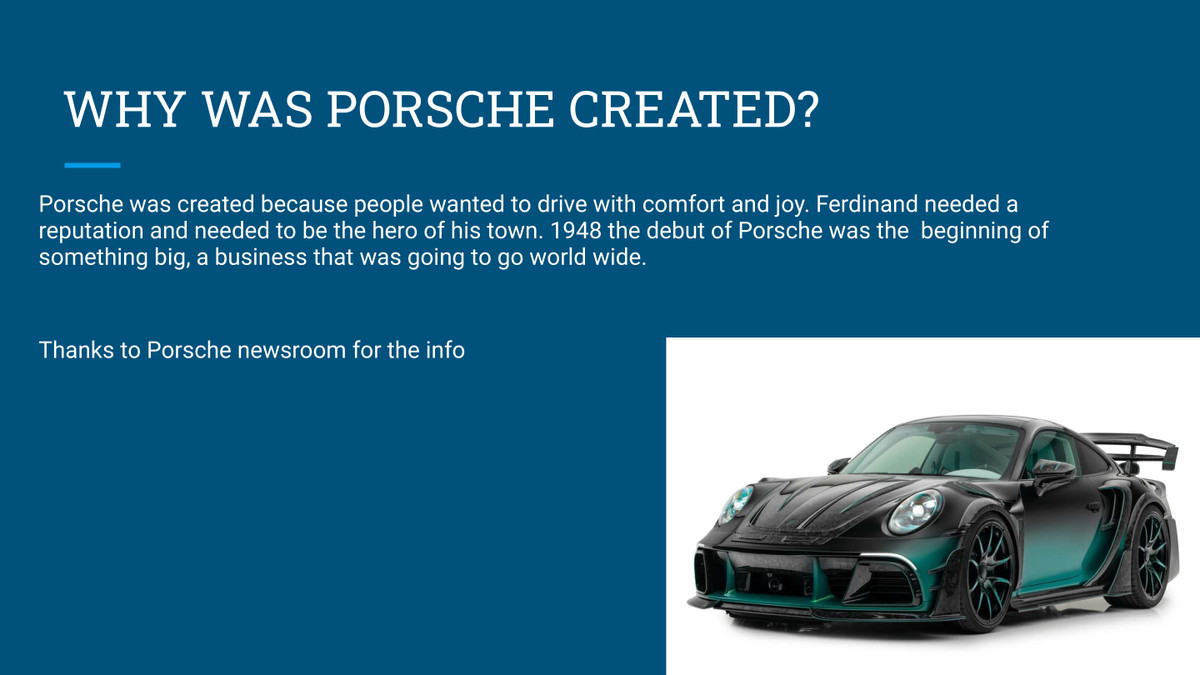 WHY WAS PORSCHE CREATED?

Porsche was created because people wanted to drive with comfort and joy. Ferdinand needed a reputation and needed to be the hero of his town. 1948 the debut of Porsche was the beginning of something big, a business that was going to go world wide.

Thanks to Porsche newsroom for the info